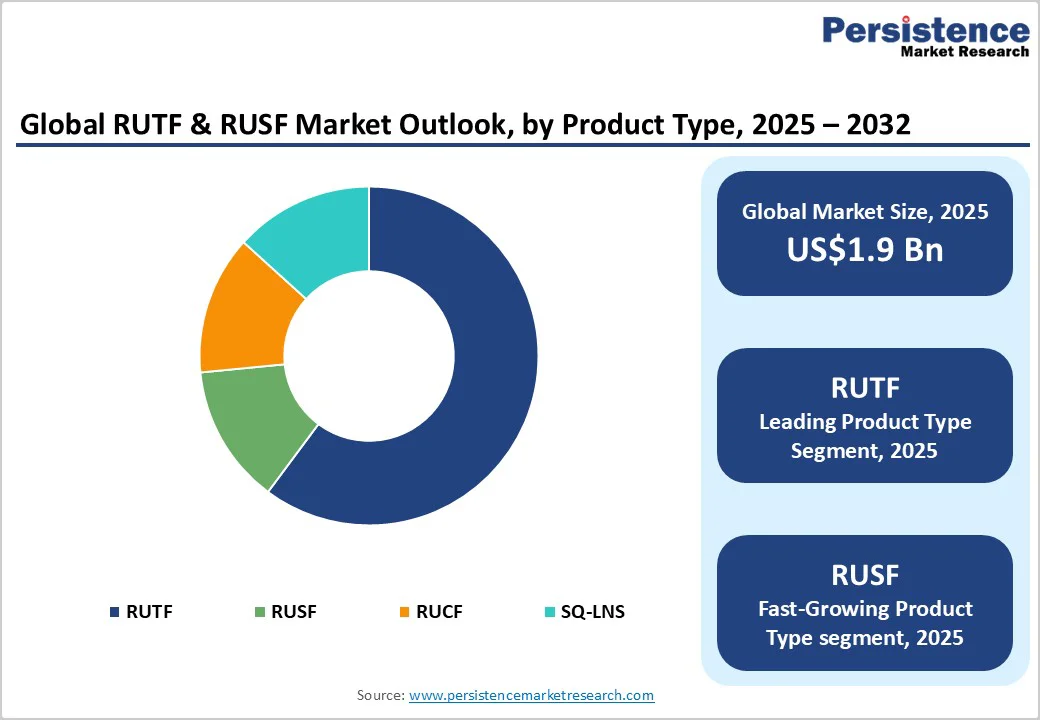 Persistence
Market Research

Global RUTF & RUSF Market Outlook, by Product Type, 2025 – 2032

RUTF RUSF RUCF SQ-LNS

Global Market Size, 2025
US$1.9 Bn

RUTF
Leading Product Type Segment, 2025

RUSF
Fast-Growing Product Type segment, 2025

Source: www.persistencemarketresearch.com